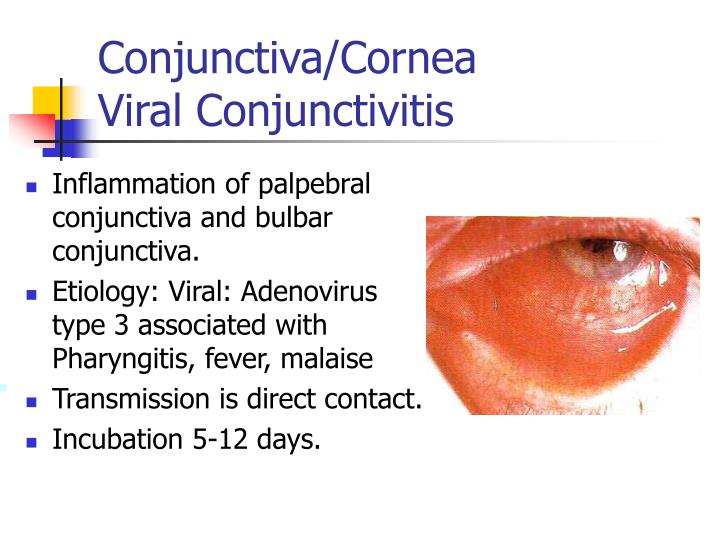 Conjunctiva/Cornea
Viral Conjunctivitis

- Inflammation of palpebral conjunctiva and bulbar conjunctiva.
- Etiology: Viral: Adenovirus type 3 associated with Pharyngitis, fever, malaise
- Transmission is direct contact.
- Incubation 5-12 days.